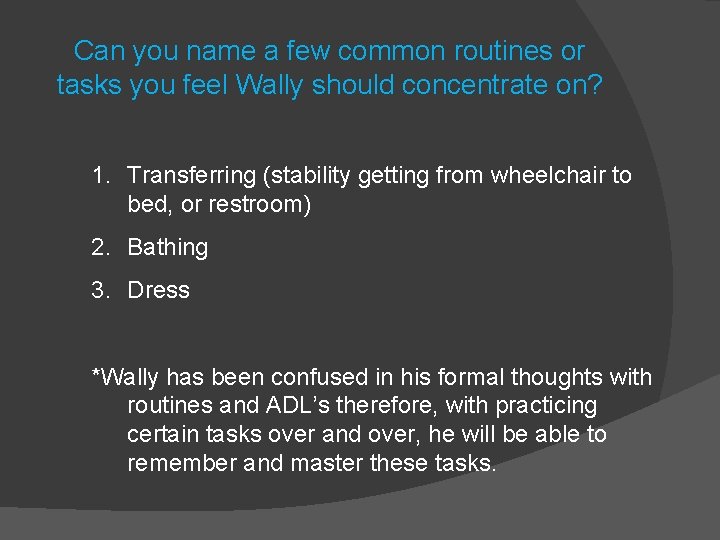 Can you name a few common routines or tasks you feel Wally should concentrate on?

1. Transferring (stability getting from wheelchair to bed, or restroom)
2. Bathing
3. Dress

*Wally has been confused in his formal thoughts with routines and ADL's therefore, with practicing certain tasks over and over, he will be able to remember and master these tasks.